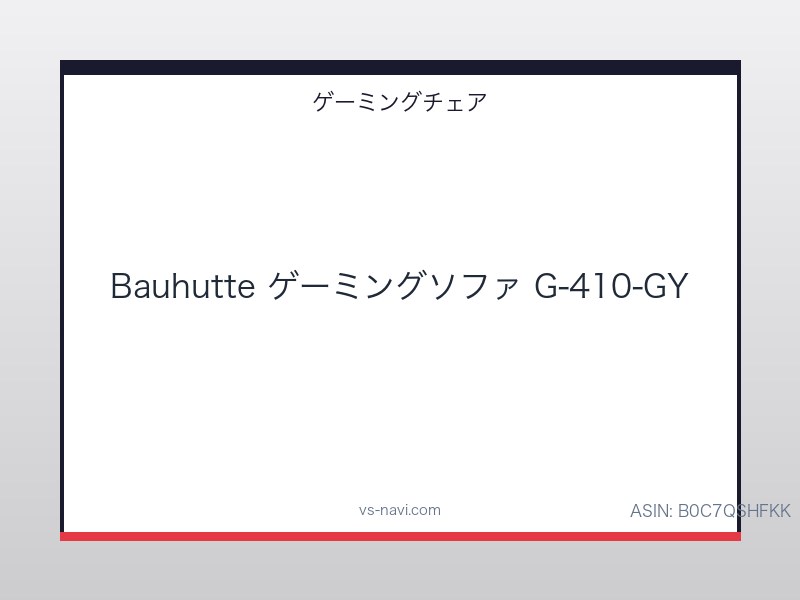 ゲーミングチェア

Bauhutte ゲーミングソファ G-410-GY

vs-navi.com

ASIN: B0C7QSHFKK